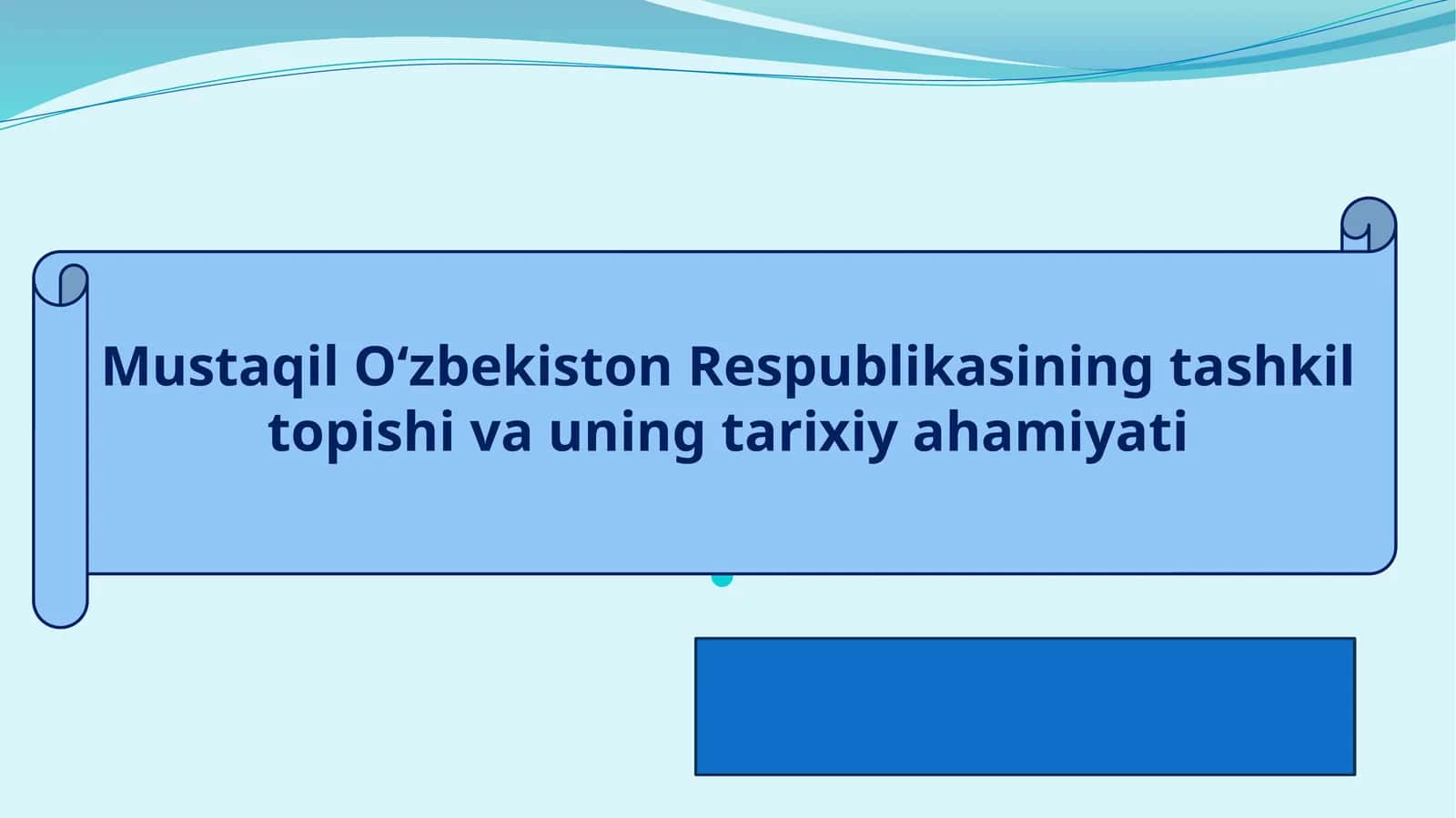 Mustaqil O‘zbekiston Respublikasining tashkil topishi va uning tarixiy ahamiyati